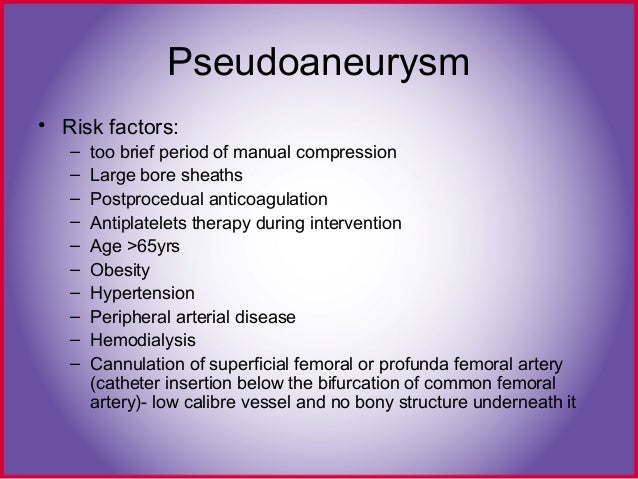 Pseudoaneurysm

• Risk factors:
– too brief period of manual compression
– Large bore sheaths
– Postprocedual anticoagulation
– Antiplatelets therapy during intervention
– Age >65yrs
– Obesity
– Hypertension
– Peripheral arterial disease
– Hemodialysis
– Cannulation of superficial femoral or profunda femoral artery (catheter insertion below the bifurcation of common femoral artery)- low calibre vessel and no bony structure underneath it